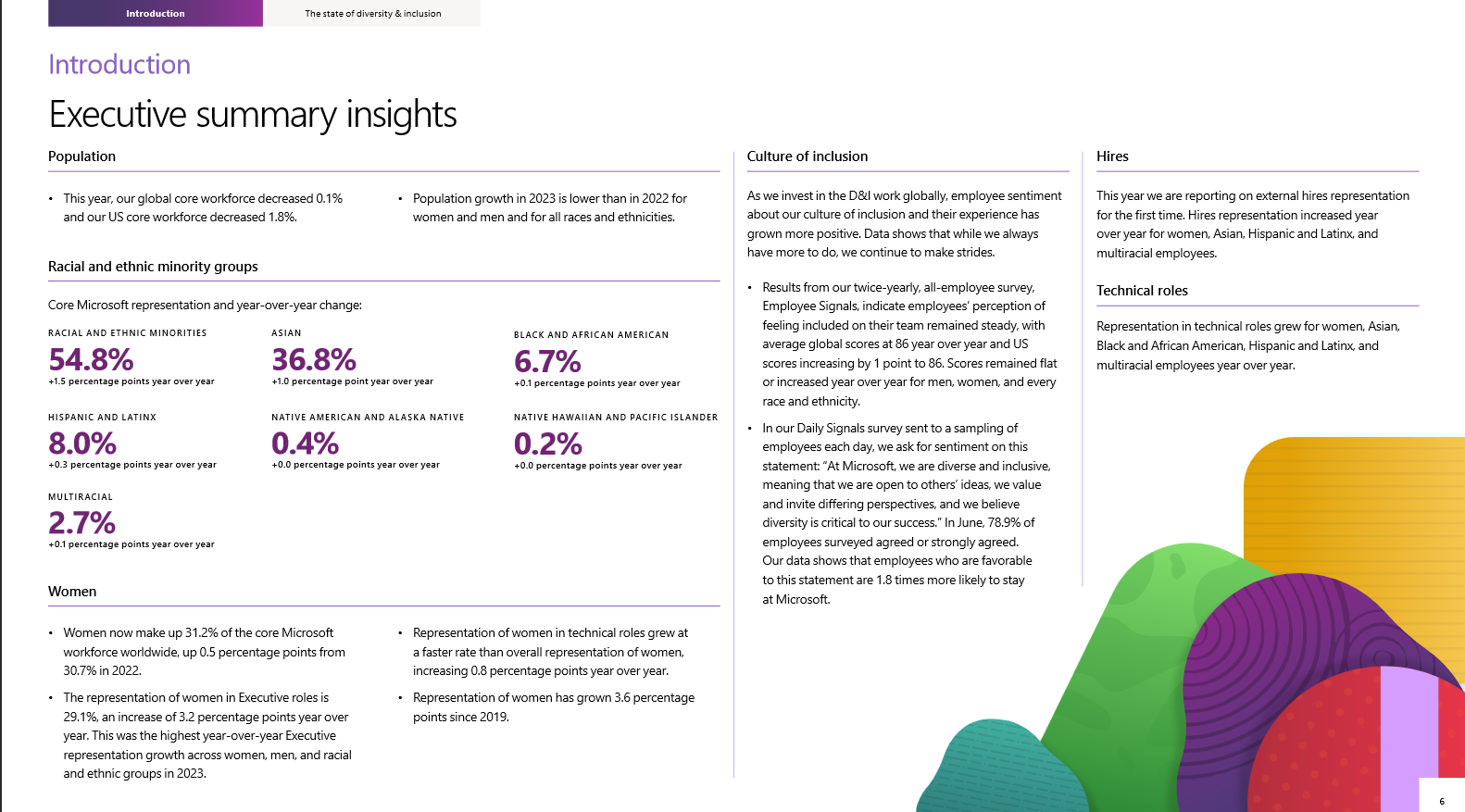 Introduction

The state of diversity & inclusion

Introduction

Executive summary insights

Population

• This year, our global core workforce decreased 0.1% and our US core workforce decreased 1.8%.

• Population growth in 2023 is lower than in 2022 for women and men and for all races and ethnicities.

Racial and ethnic minority groups

Core Microsoft representation and year-over-year change:

RACIAL AND ETHNIC MINORITIES
54.8%
+1.5 percentage points year over year

ASIAN
36.8%
+1.0 percentage point year over year

BLACK AND AFRICAN AMERICAN
6.7%
+0.1 percentage points year over year

HISPANIC AND LATINX
8.0%
+0.3 percentage points year over year

NATIVE AMERICAN AND ALASKA NATIVE
0.4%
+0.0 percentage points year over year

NATIVE HAWAIIAN AND PACIFIC ISLANDER
0.2%
+0.0 percentage points year over year

MULTIRACIAL
2.7%
+0.1 percentage points year over year

Women

• Women now make up 31.2% of the core Microsoft workforce worldwide, up 0.5 percentage points from 30.7% in 2022.

• The representation of women in Executive roles is 29.1%, an increase of 3.2 percentage points year over year. This was the highest year-over-year Executive representation growth across women, men, and racial and ethnic groups in 2023.

• Representation of women in technical roles grew at a faster rate than overall representation of women, increasing 0.8 percentage points year over year.

• Representation of women has grown 3.6 percentage points since 2019.

Culture of inclusion

As we invest in the D&I work globally, employee sentiment about our culture of inclusion and their experience has grown more positive. Data shows that while we always have more to do, we continue to make strides.

• Results from our twice-yearly, all-employee survey, Employee Signals, indicate employees' perception of feeling included on their team remained steady, with average global scores at 86 year over year and US scores increasing by 1 point to 86. Scores remained flat or increased year over year for men, women, and every race and ethnicity.

• In our Daily Signals survey sent to a sampling of employees each day, we ask for sentiment on this statement: "At Microsoft, we are diverse and inclusive, meaning that we are open to others' ideas, we value and invite differing perspectives, and we believe diversity is critical to our success." In June, 78.9% of employees surveyed agreed or strongly agreed. Our data shows that employees who are favorable to this statement are 1.8 times more likely to stay at Microsoft.

Hires

This year we are reporting on external hires representation for the first time. Hires representation increased year over year for women, Asian, Hispanic and Latinx, and multiracial employees.

Technical roles

Representation in technical roles grew for women, Asian, Black and African American, Hispanic and Latinx, and multiracial employees year over year.

6